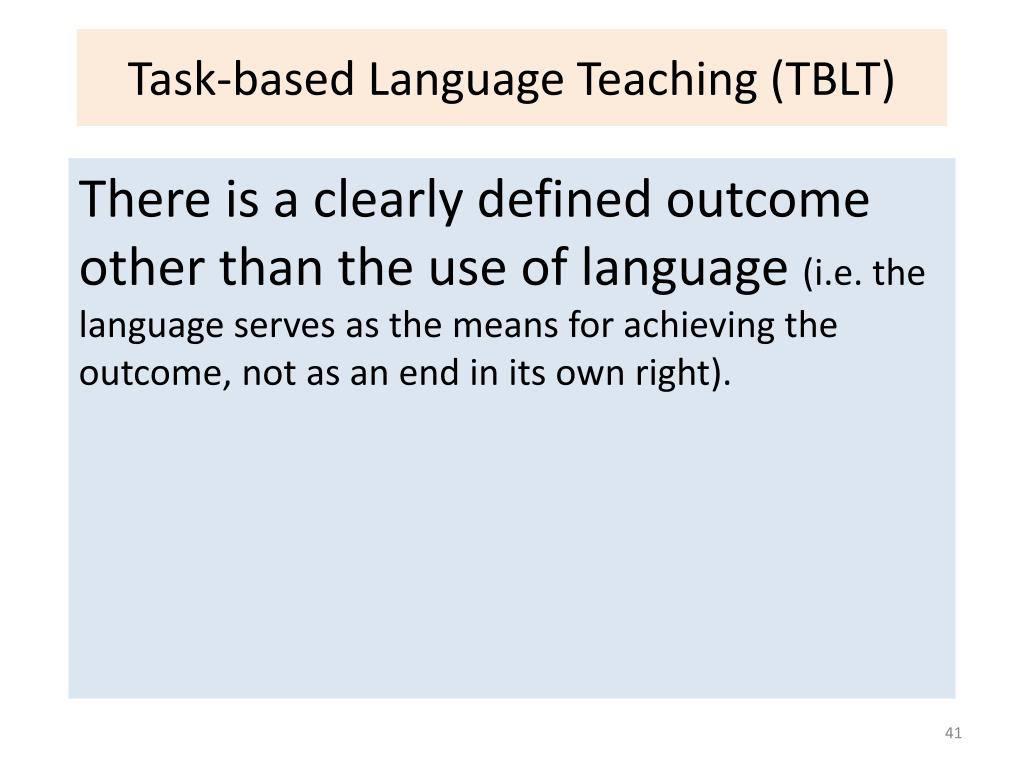 Task-based Language Teaching (TBLT)

There is a clearly defined outcome other than the use of language (i.e. the language serves as the means for achieving the outcome, not as an end in its own right).

41